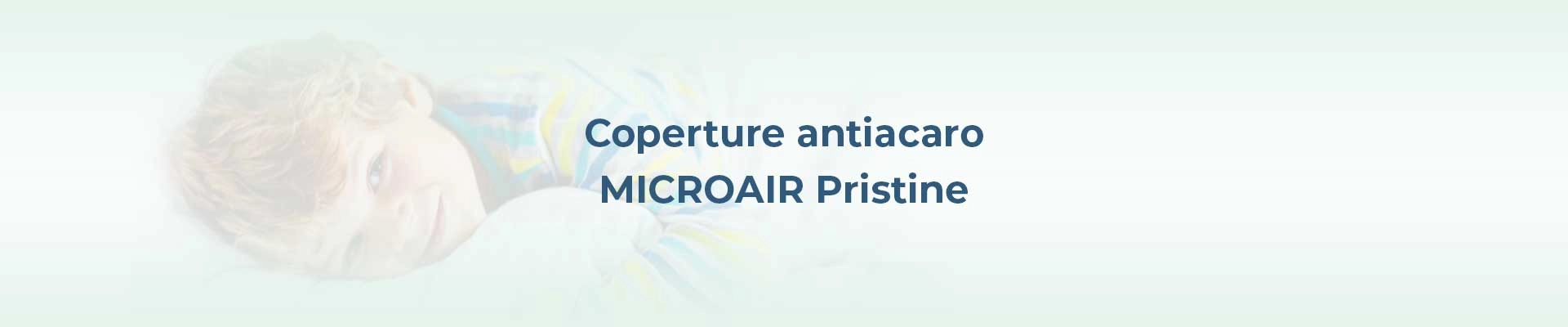 Coperture antiacaro
MICROAIR Pristine